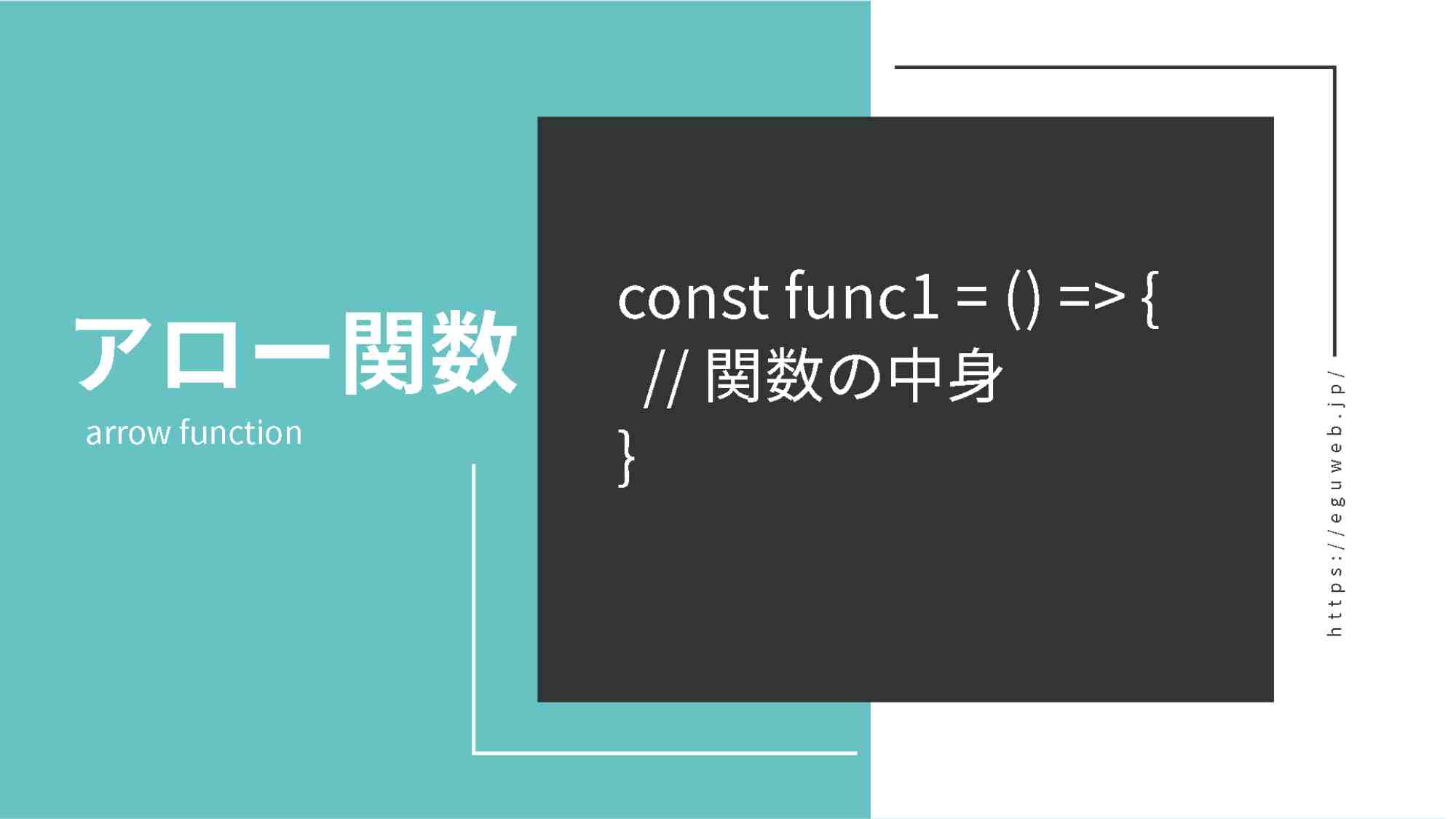 アロー関数

arrow function

const func1 = () => {
 // 関数の中身
}

https://eguweb.jp/